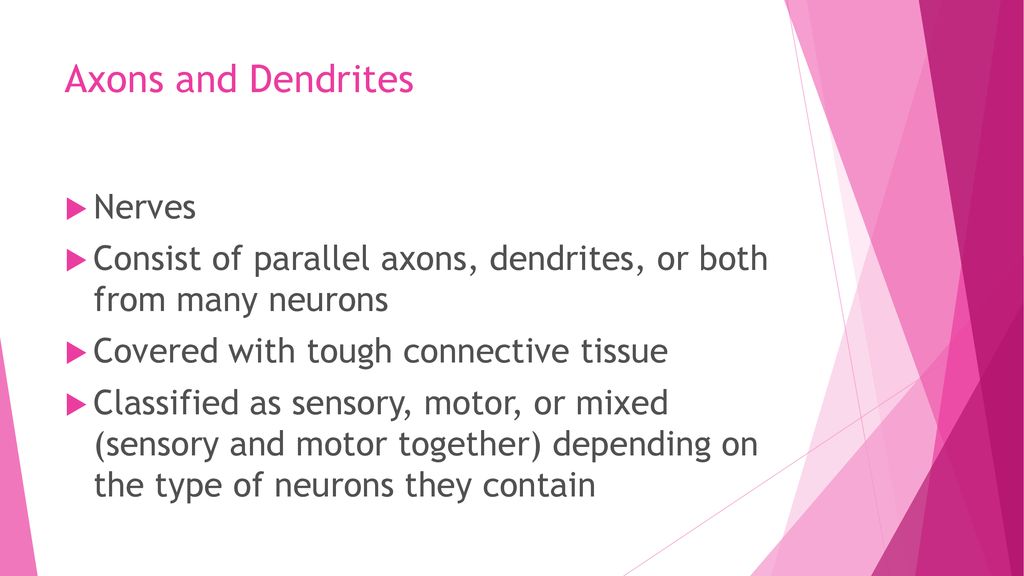 Axons and Dendrites

Nerves

Consist of parallel axons, dendrites, or both from many neurons

Covered with tough connective tissue

Classified as sensory, motor, or mixed (sensory and motor together) depending on the type of neurons they contain